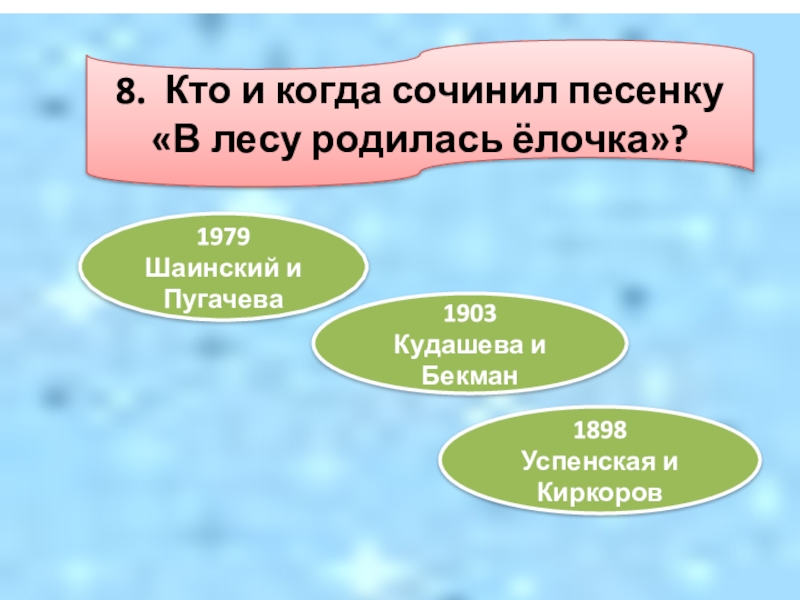 8. Кто и когда сочинил песенку «В лесу родилась ёлочка»?

1979
Шаинский и Пугачева

1903
Кудашева и Бекман

1898
Успенская и Киркоров